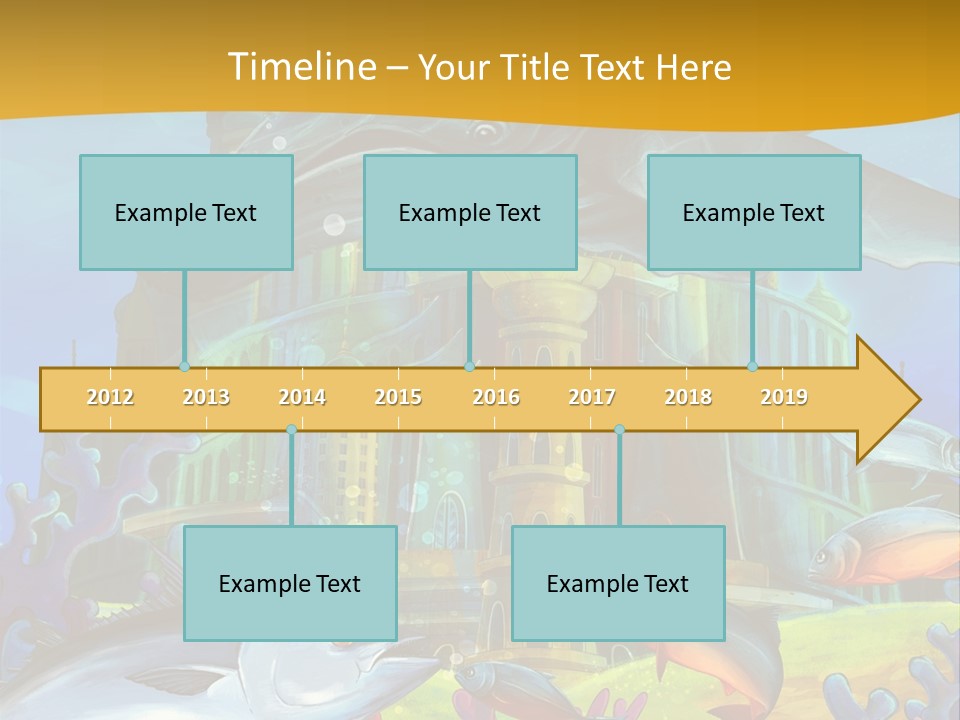 Timeline – Your Title Text Here

Example Text

Example Text

Example Text

2012 2013 2014 2015 2016 2017 2018 2019

Example Text

Example Text